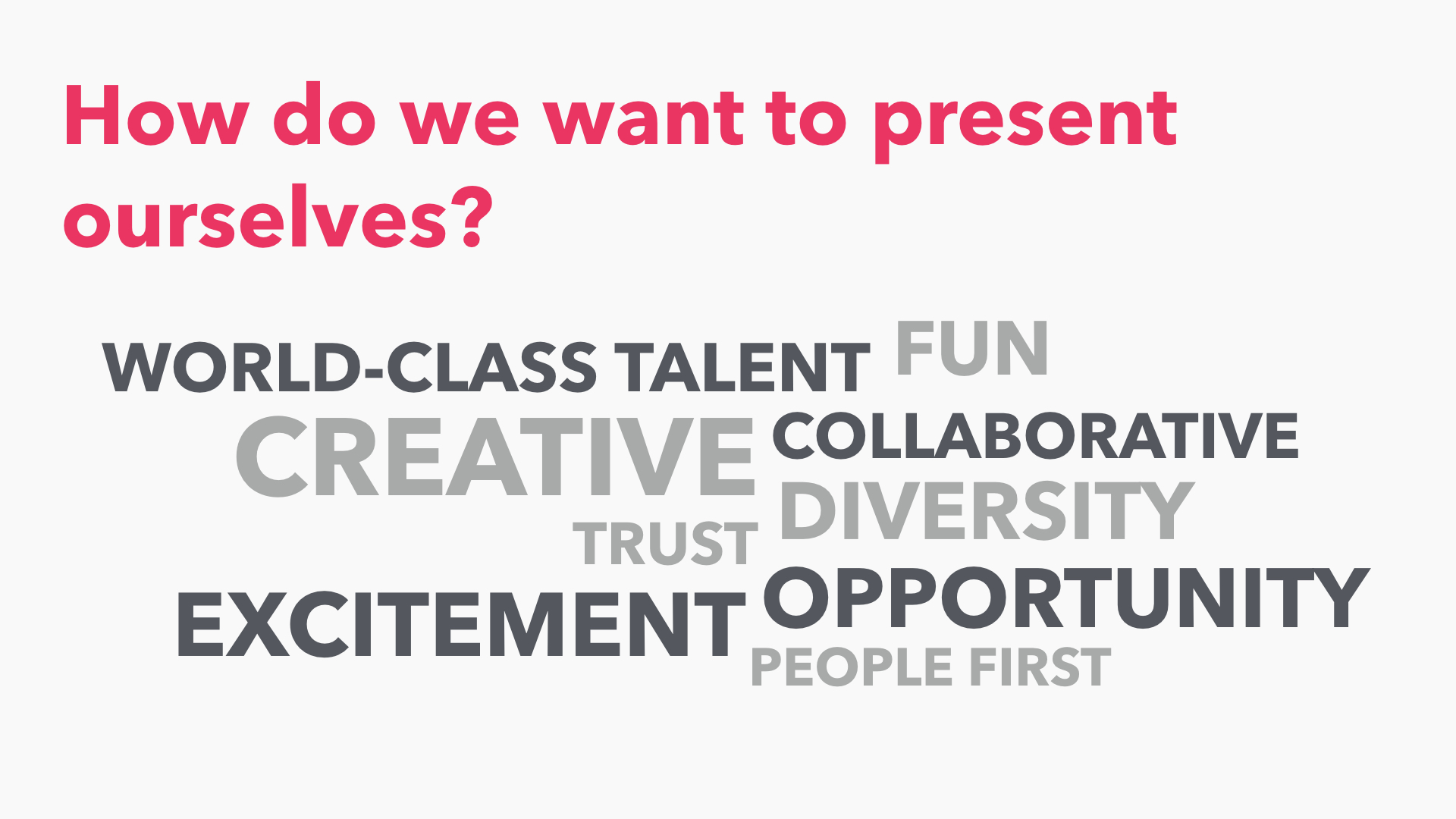 How do we want to present ourselves?

WORLD-CLASS TALENT FUN
CREATIVE COLLABORATIVE
DIVERSITY
TRUST
EXCITEMENT OPPORTUNITY
PEOPLE FIRST